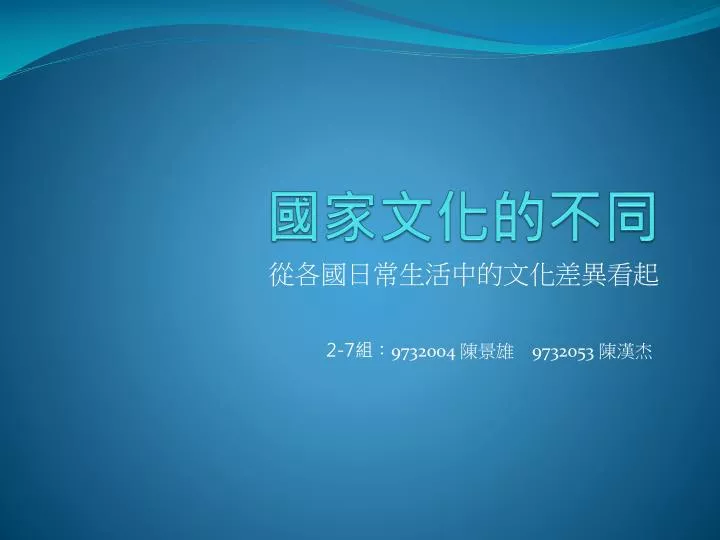 國家文化的不同

從各國日常生活中的文化差異看起

2-7組：9732004 陳景雄　9732053 陳漢杰